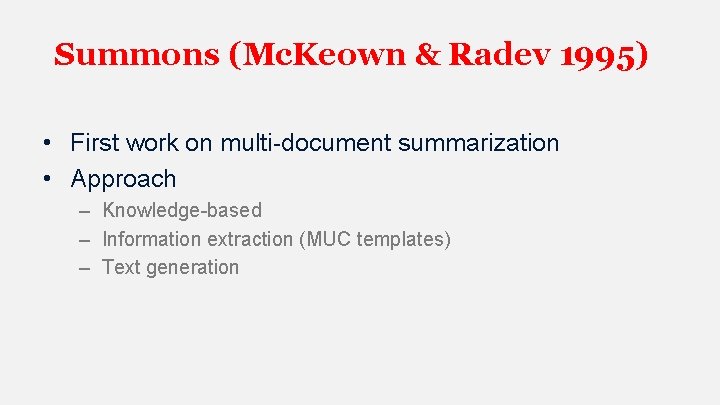 Summons (McKeown & Radev 1995)

• First work on multi-document summarization
• Approach
– Knowledge-based
– Information extraction (MUC templates)
– Text generation